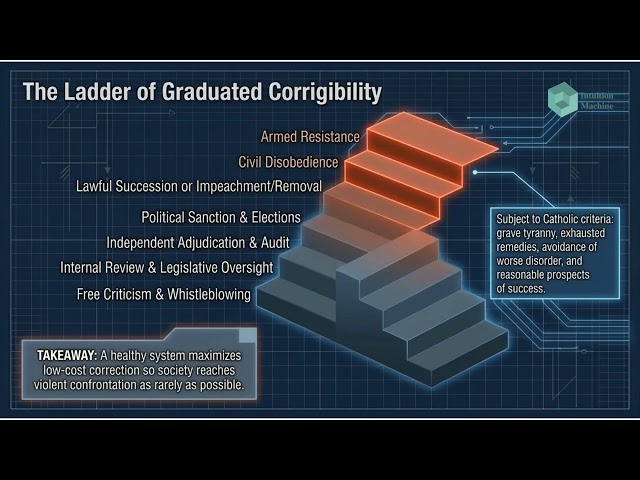 The Ladder of Graduated Corrigibility

Intuition Machine

Armed Resistance

Civil Disobedience

Lawful Succession or Impeachment/Removal

Political Sanction & Elections

Independent Adjudication & Audit

Internal Review & Legislative Oversight

Free Criticism & Whistleblowing

Subject to Catholic criteria: grave tyranny, exhausted remedies, avoidance of worse disorder, and reasonable prospects of success.

TAKEAWAY: A healthy system maximizes low-cost correction so society reaches violent confrontation as rarely as possible.